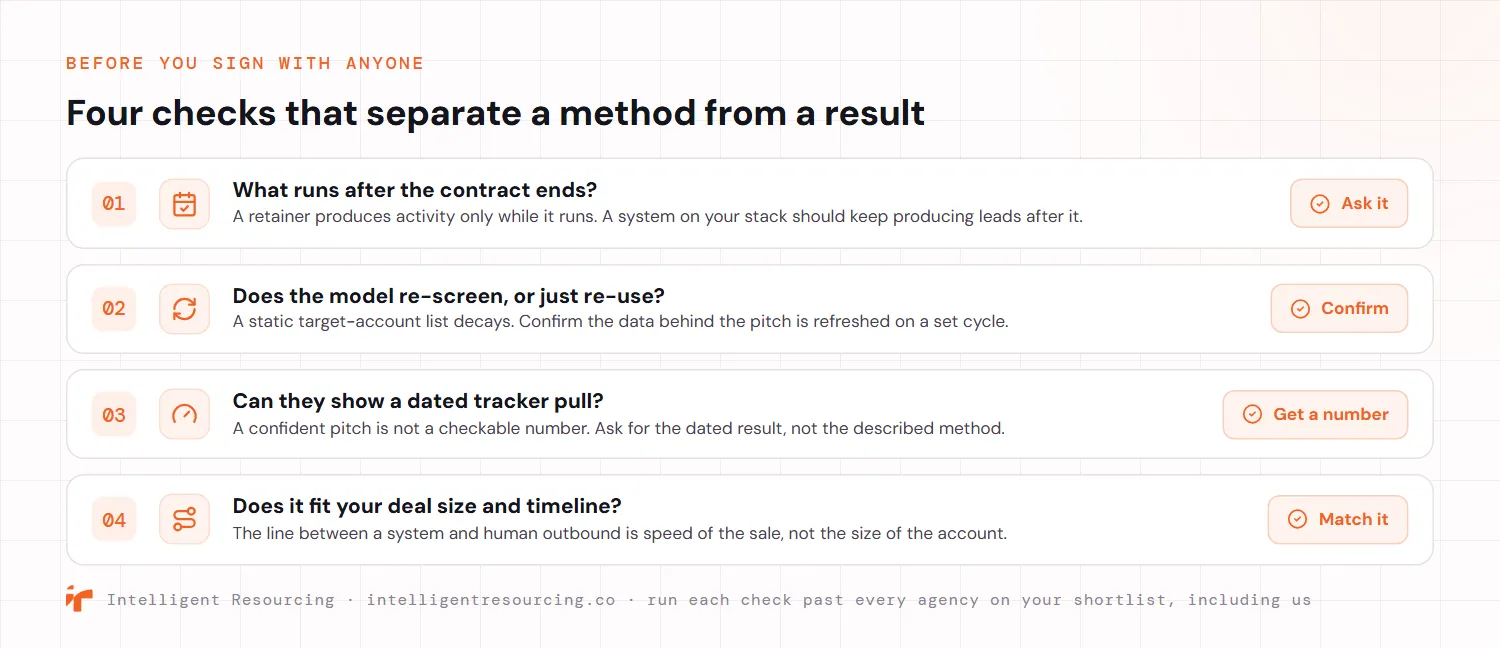 BEFORE YOU SIGN WITH ANYONE

Four checks that separate a method from a result

01

What runs after the contract ends?

A retainer produces activity only while it runs. A system on your stack should keep producing leads after it.

Ask it

02

Does the model re-screen, or just re-use?

A static target-account list decays. Confirm the data behind the pitch is refreshed on a set cycle.

Confirm

03

Can they show a dated tracker pull?

A confident pitch is not a checkable number. Ask for the dated result, not the described method.

Get a number

04

Does it fit your deal size and timeline?

The line between a system and human outbound is speed of the sale, not the size of the account.

Match it

Intelligent Resourcing · intelligentresourcing.co · run each check past every agency on your shortlist, including us